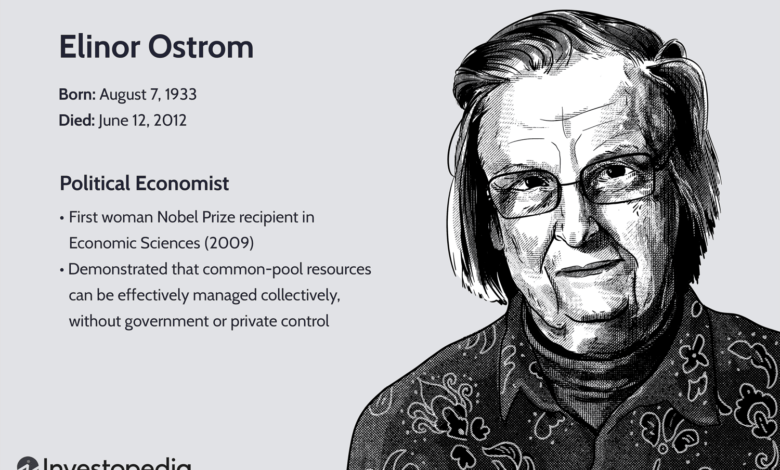 Elinor Ostrom

Born: August 7, 1933
Died: June 12, 2012

Political Economist

• First woman Nobel Prize recipient in Economic Sciences (2009)
• Demonstrated that common-pool resources can be effectively managed collectively, without government or private control

Investopedia